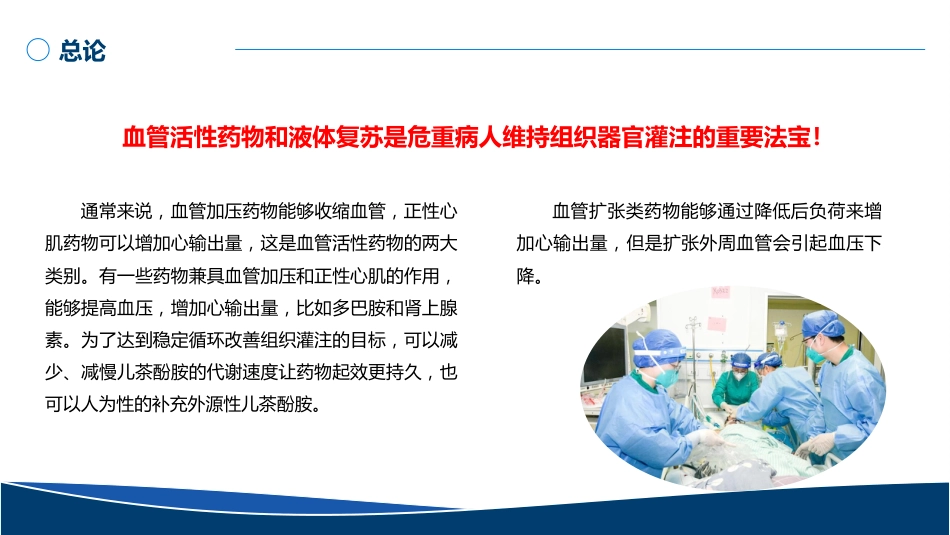 总论

血管活性药物和液体复苏是危重病人维持组织器官灌注的重要法宝！

通常来说，血管加压药物能够收缩血管，正性心肌药物可以增加心输出量，这是血管活性药物的两大类别。有一些药物兼具血管加压和正性心肌的作用，能够提高血压，增加心输出量，比如多巴胺和肾上腺素。为了达到稳定循环改善组织灌注的目标，可以减少、减慢儿茶酚胺的代谢速度让药物起效更持久，也可以人为性的补充外源性儿茶酚胺。

血管扩张类药物能够通过降低后负荷来增加心输出量，但是扩张外周血管会引起血压下降。